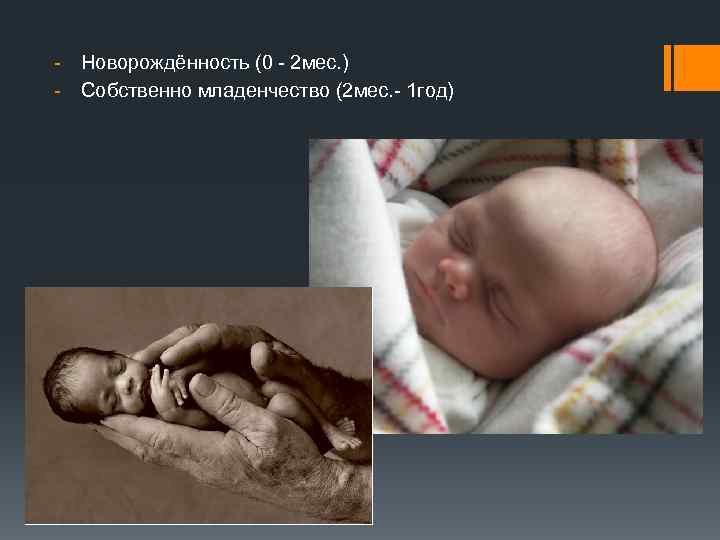 - Новорождённость (0 - 2мес.)
- Собственно младенчество (2мес.- 1год)